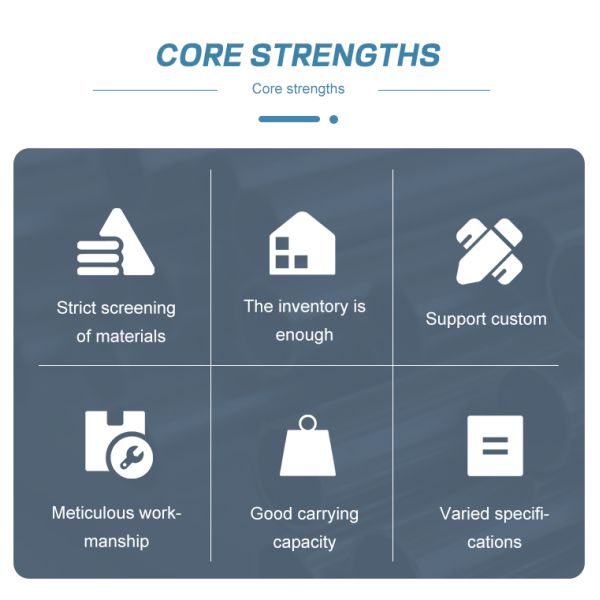 CORE STRENGTHS

Core strengths

Strict screening of materials

The inventory is enough

Support custom

Meticulous workmanship

Good carrying capacity

Varied specifications